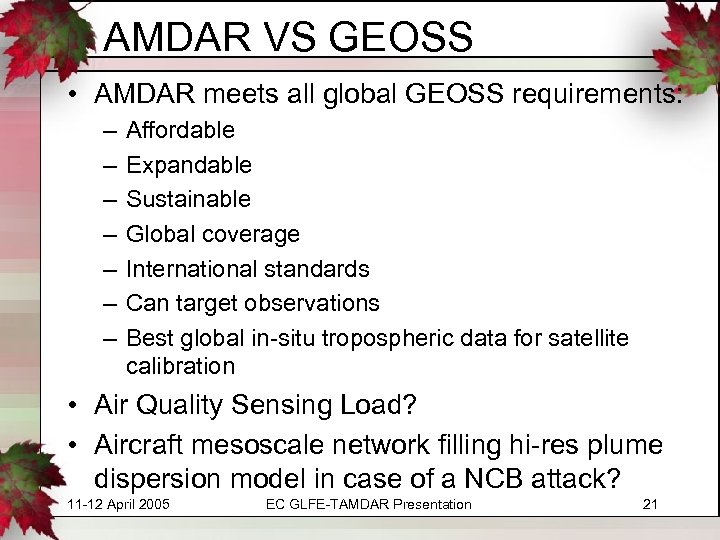 AMDAR VS GEOSS

• AMDAR meets all global GEOSS requirements:
– Affordable
– Expandable
– Sustainable
– Global coverage
– International standards
– Can target observations
– Best global in-situ tropospheric data for satellite calibration

• Air Quality Sensing Load?

• Aircraft mesoscale network filling hi-res plume dispersion model in case of a NCB attack?

11-12 April 2005 EC GLFE-TAMDAR Presentation 21